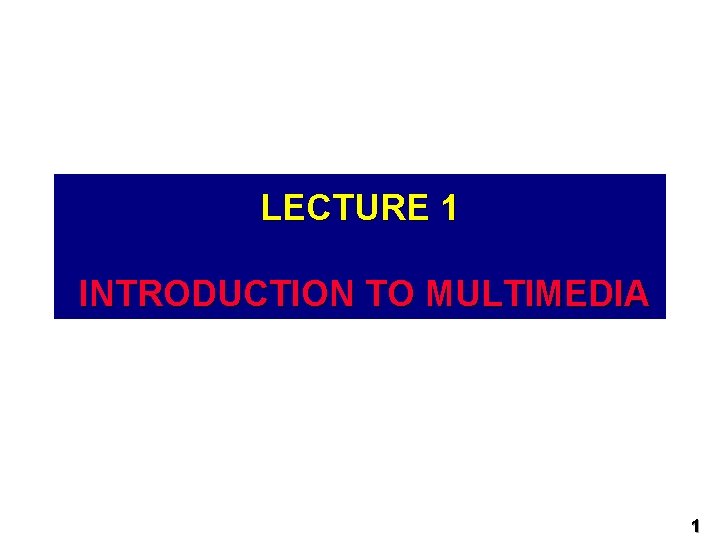 LECTURE 1

INTRODUCTION TO MULTIMEDIA

1